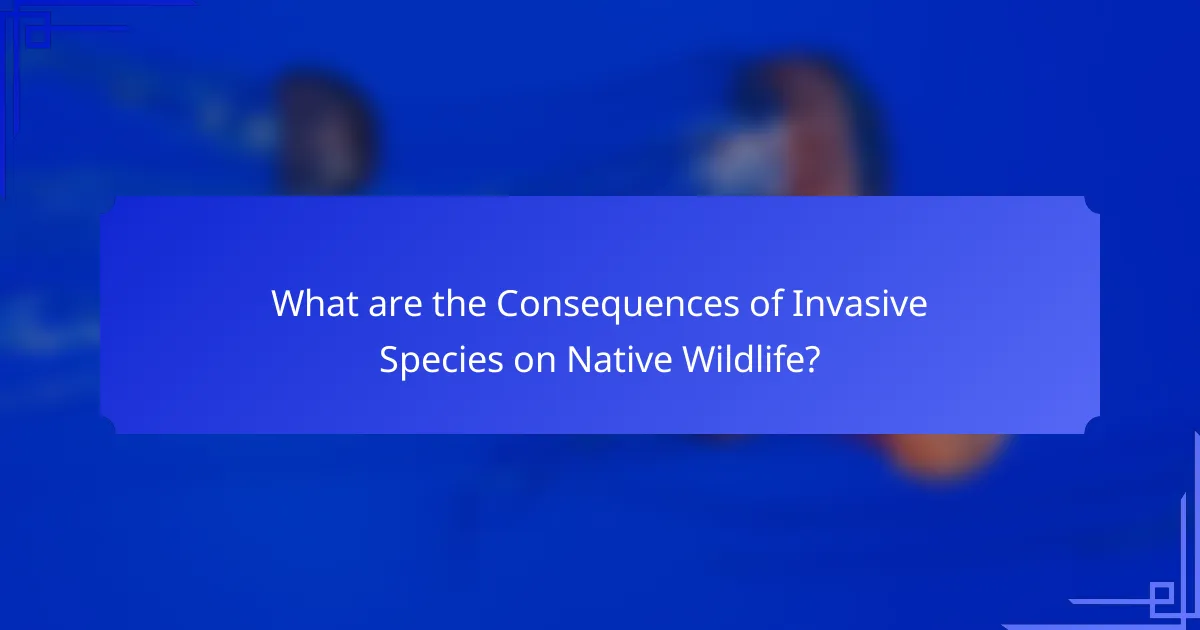 What are the Consequences of Invasive Species on Native Wildlife?